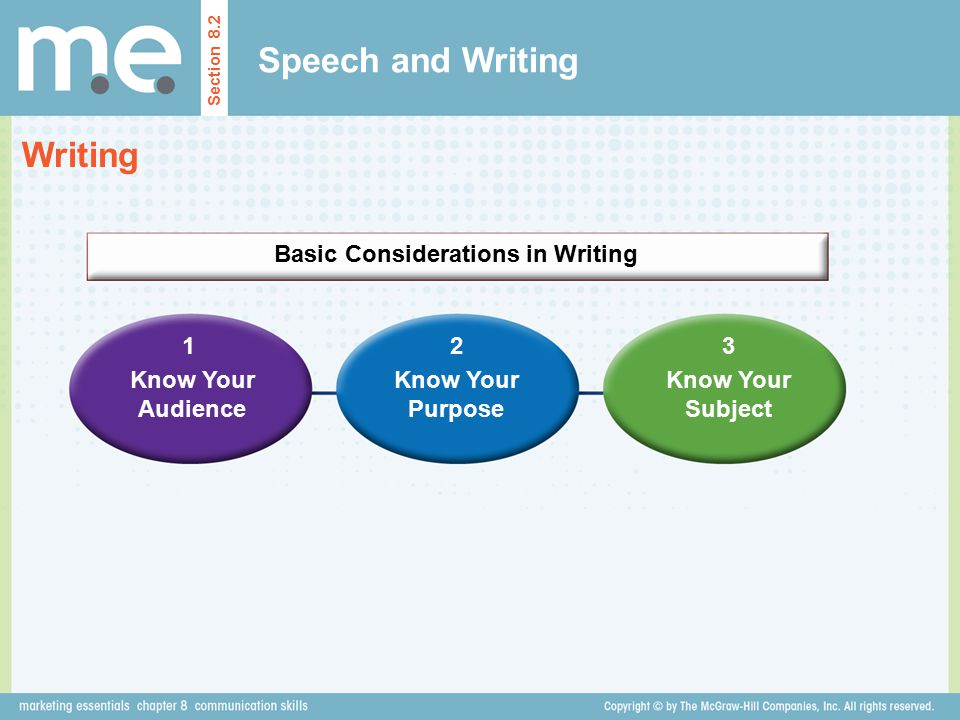 m.e.

Section 8.2

Speech and Writing

Writing

Basic Considerations in Writing

1
Know Your Audience

2
Know Your Purpose

3
Know Your Subject

marketing essentials chapter 8 communication skills

Copyright © by The McGraw-Hill Companies, Inc. All rights reserved.